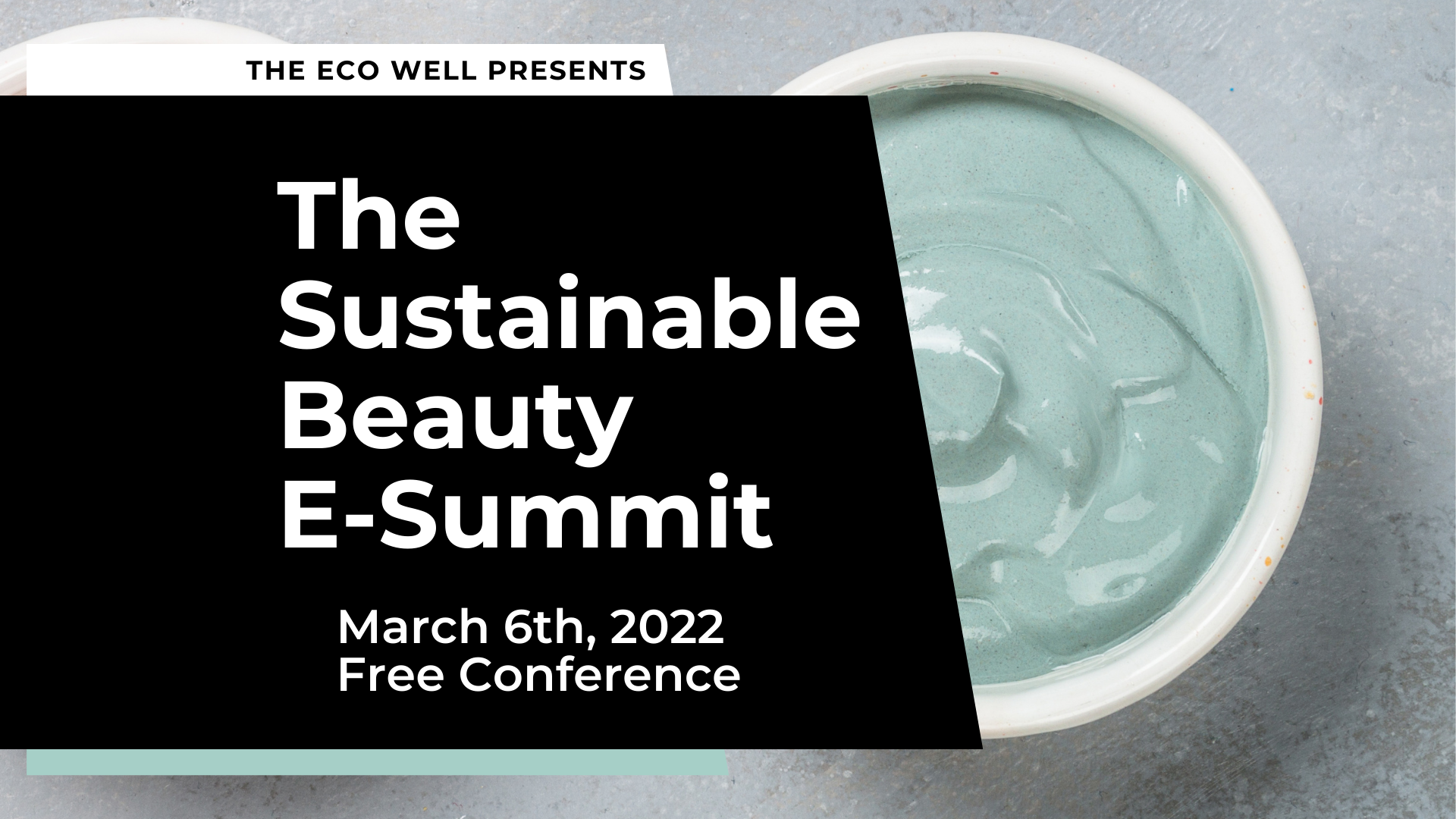 THE ECO WELL PRESENTS

The Sustainable Beauty E-Summit

March 6th, 2022
Free Conference